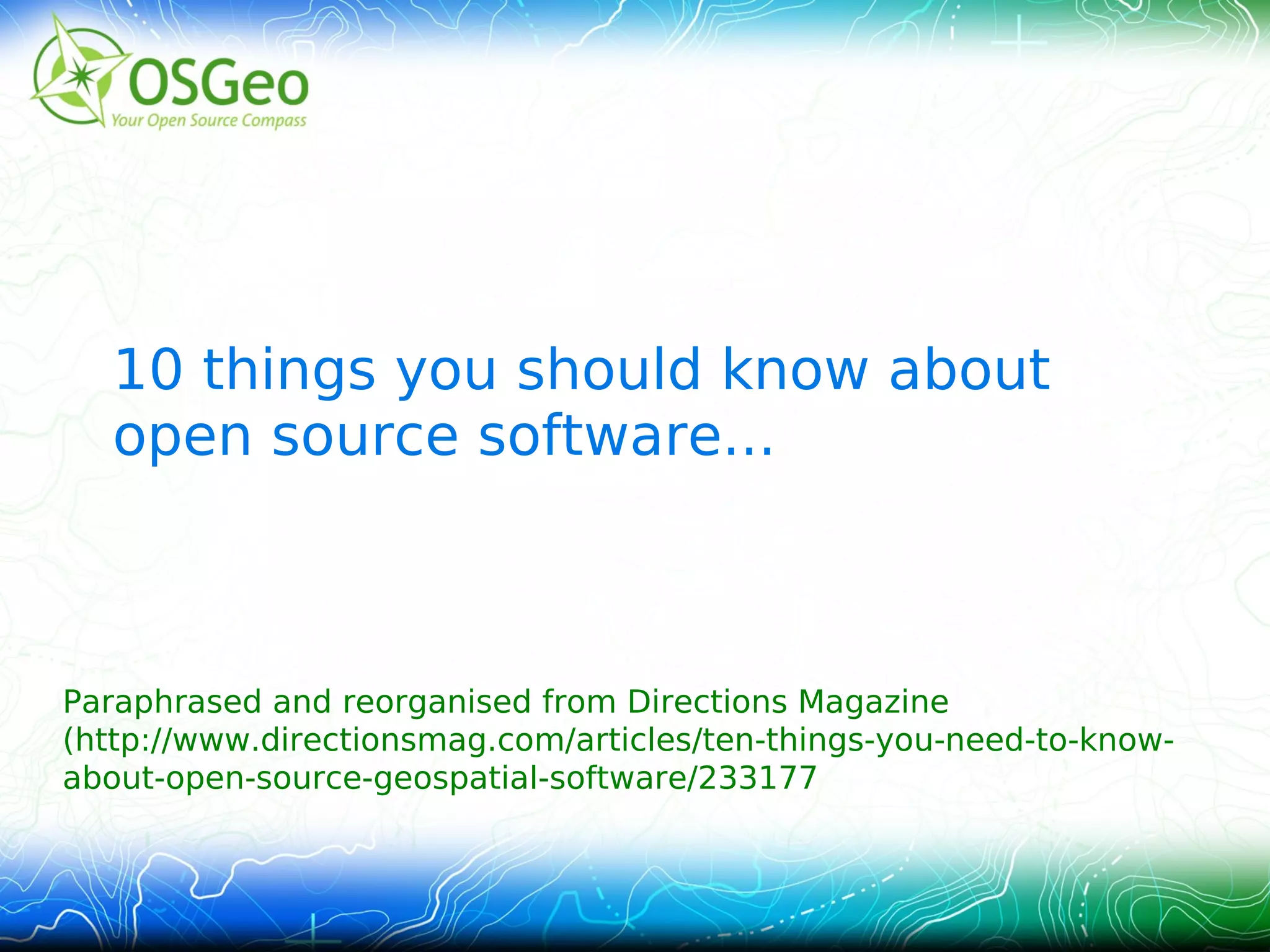 OSGeo
Your Open Source Compass

10 things you should know about open source software...

Paraphrased and reorganised from Directions Magazine (http://www.directionsmag.com/articles/ten-things-you-need-to-know-about-open-source-geospatial-software/233177